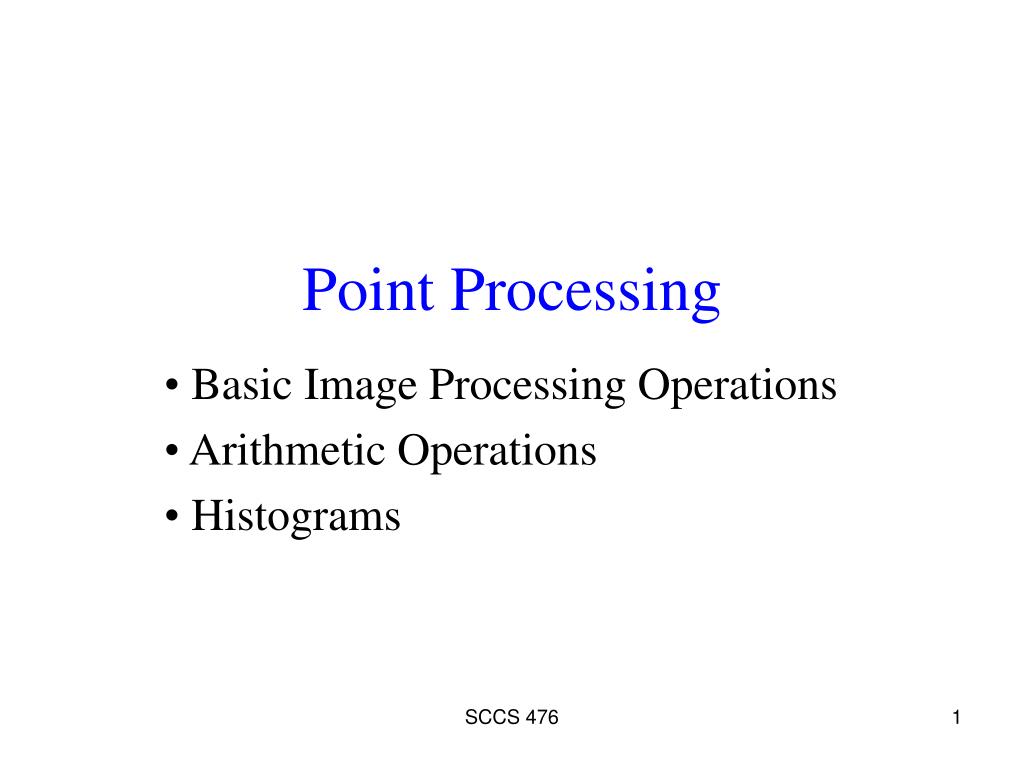 Point Processing

• Basic Image Processing Operations
• Arithmetic Operations
• Histograms

SCCS 476

1